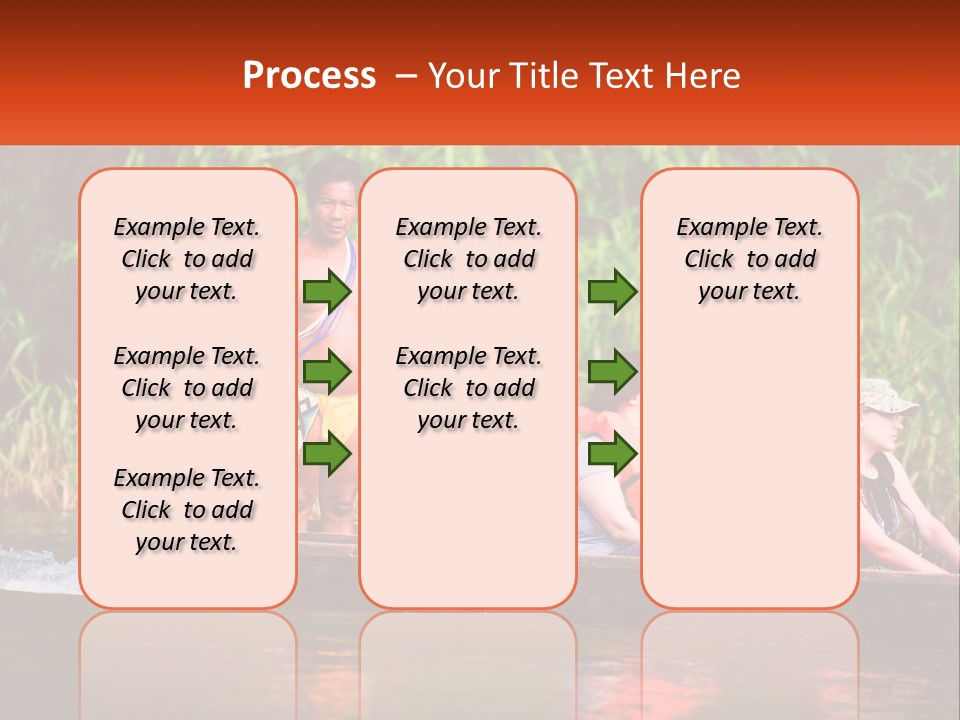 Process – Your Title Text Here

Example Text. Click to add your text.

Example Text. Click to add your text.

Example Text. Click to add your text.

Example Text. Click to add your text.

Example Text. Click to add your text.

Example Text. Click to add your text.